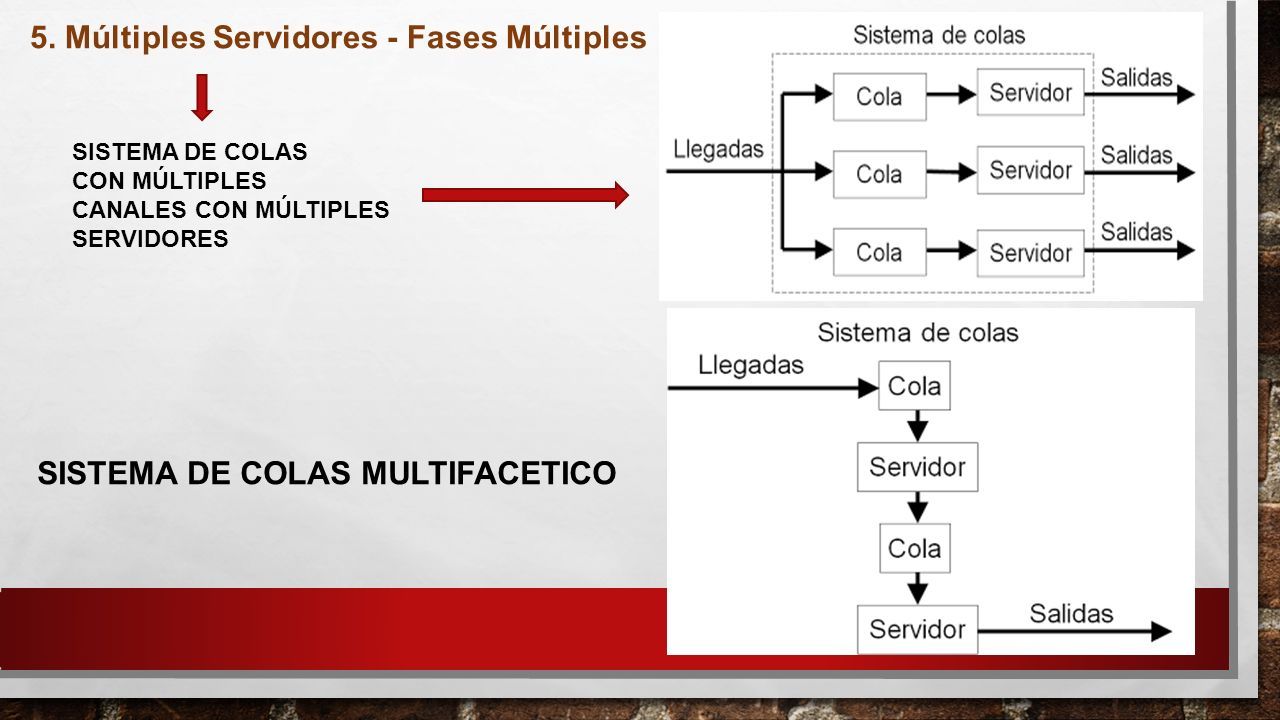 5. Múltiples Servidores - Fases Múltiples

SISTEMA DE COLAS CON MÚLTIPLES CANALES CON MÚLTIPLES SERVIDORES

Sistema de colas

Llegadas

Cola

Servidor

Salidas

Cola

Servidor

Salidas

Cola

Servidor

Salidas

SISTEMA DE COLAS MULTIFACETICO

Sistema de colas

Llegadas

Cola

Servidor

Cola

Servidor

Salidas